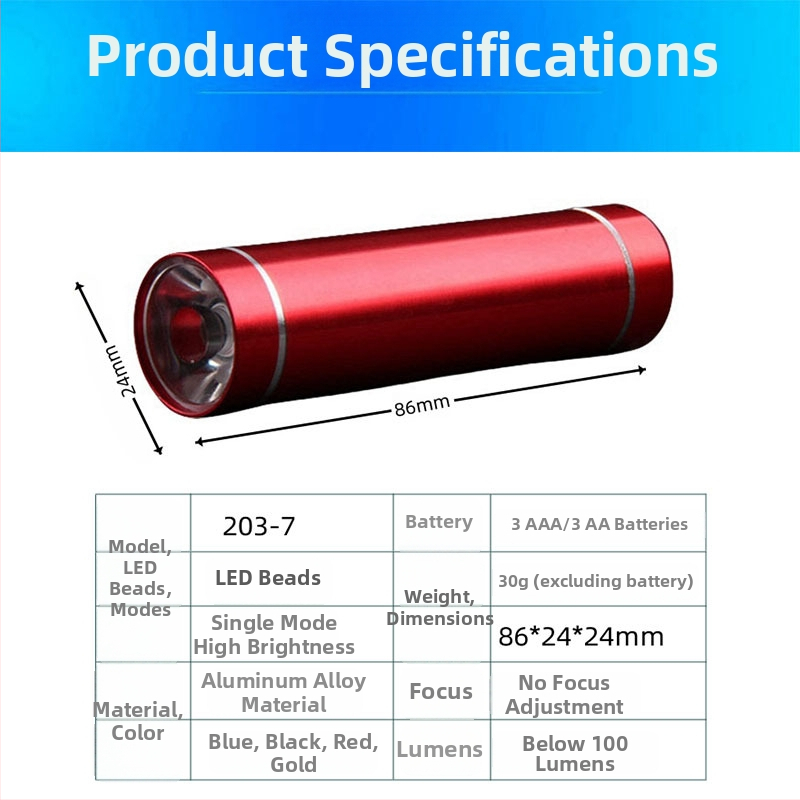 Product Specifications

24mm

86mm

| Model, LED Beads, Modes | 203-7 | Battery | 3 AAA/3 AA Batteries |
|---|---|---|---|
| | LED Beads | Weight, Dimensions | 30g (excluding battery) |
| | Single Mode High Brightness | | 86*24*24mm |
| Material, Color | Aluminum Alloy Material | Focus | No Focus Adjustment |
| | Blue, Black, Red, Gold | Lumens | Below 100 Lumens |